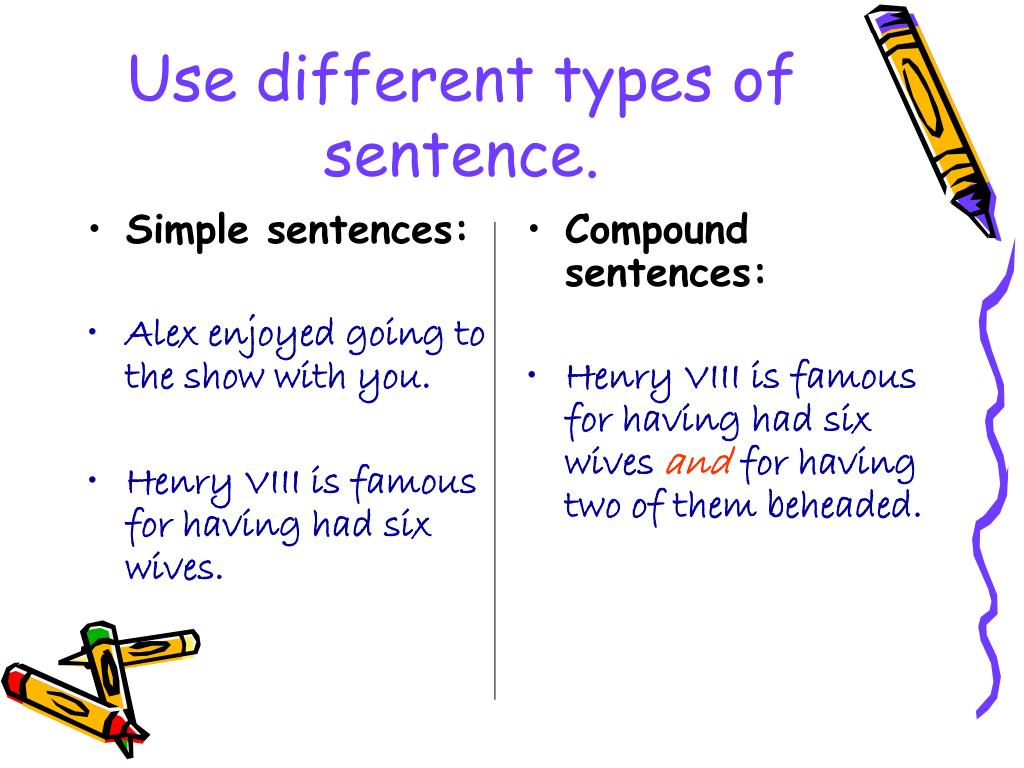 Use different types of sentence.

• Simple sentences:

• Alex enjoyed going to the show with you.

• Henry VIII is famous for having had six wives.

• Compound sentences:

• Henry VIII is famous for having had six wives and for having two of them beheaded.